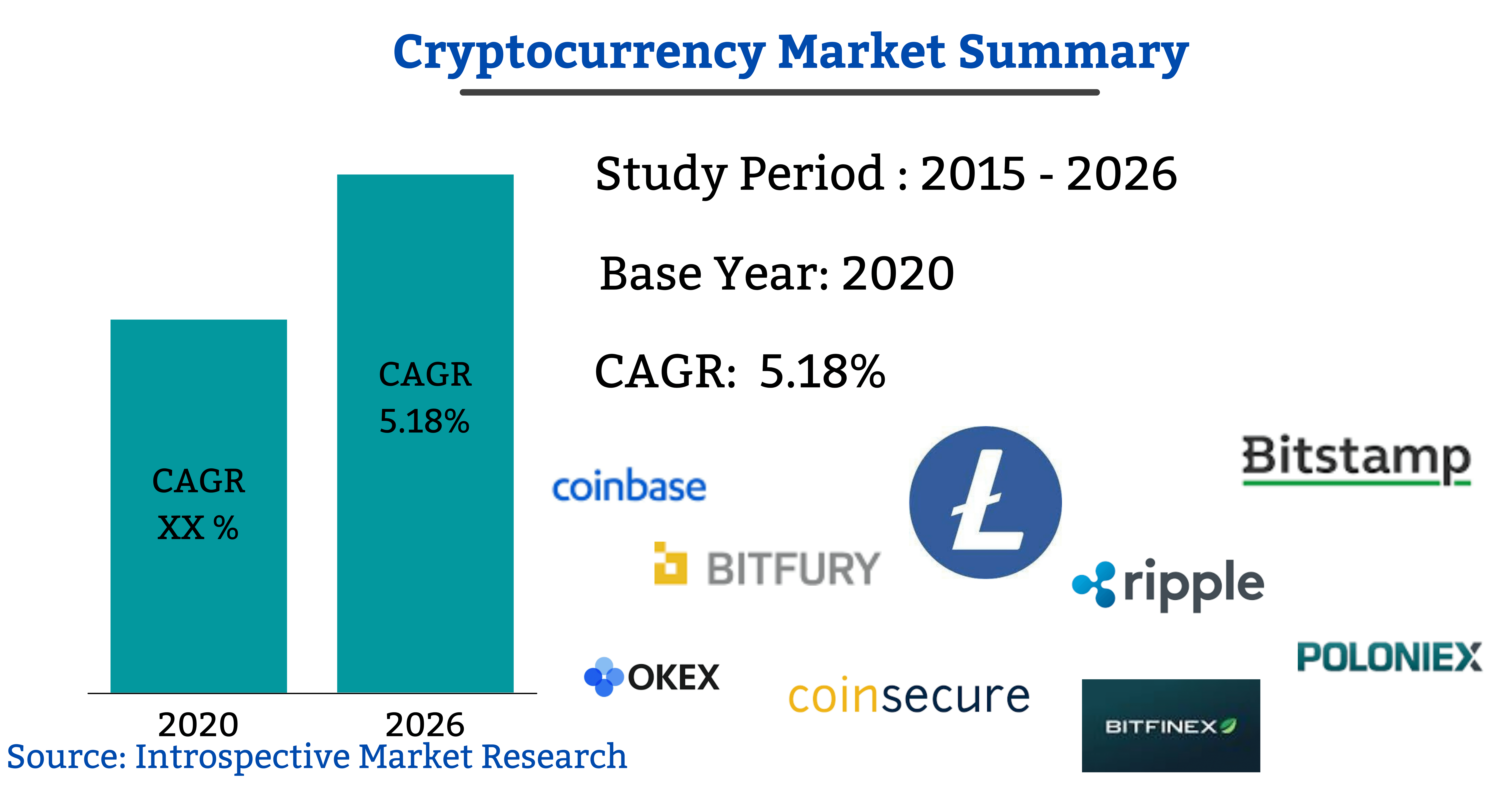 Cryptocurrency Market Summary

CAGR XX %

CAGR 5.18%

2020

2026

Study Period : 2015 - 2026

Base Year: 2020

CAGR: 5.18%

coinbase

Bitstamp

BITFURY

ripple

OKEX

coinsecure

POLONIEX

BITFINEX

Source: Introspective Market Research